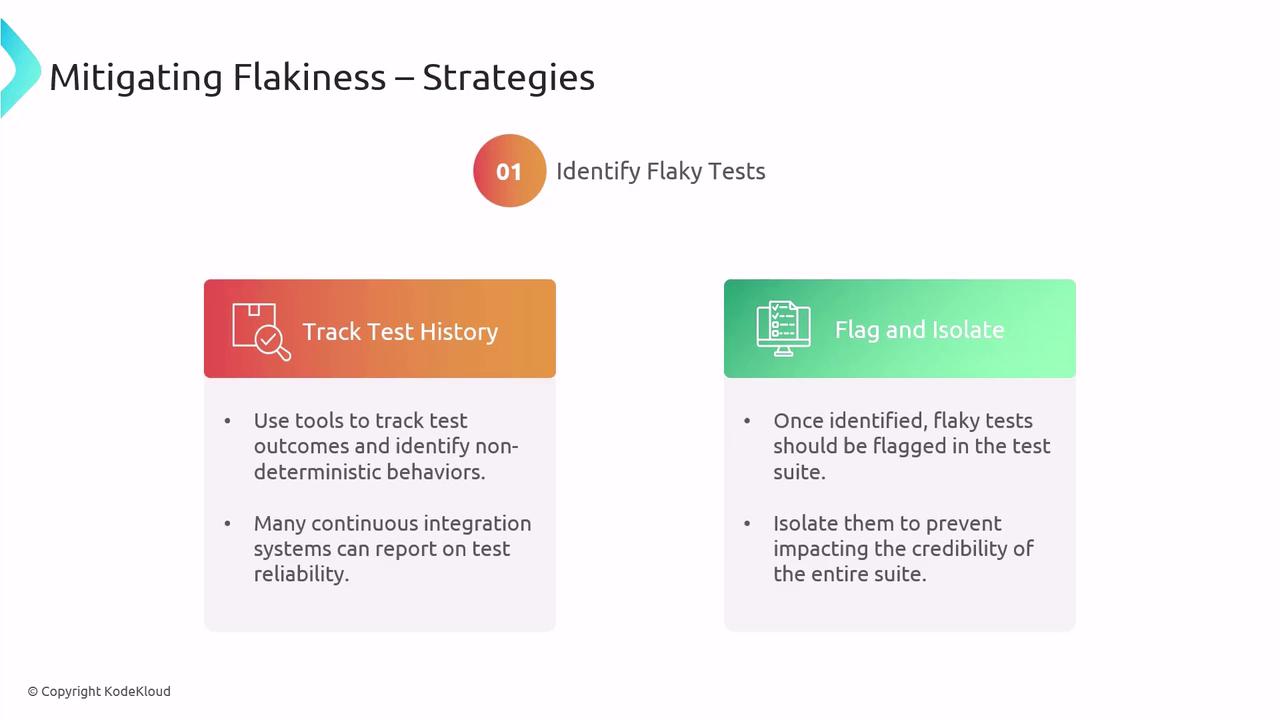 Mitigating Flakiness – Strategies

01 Identify Flaky Tests

Track Test History

• Use tools to track test outcomes and identify non-deterministic behaviors.

• Many continuous integration systems can report on test reliability.

Flag and Isolate

• Once identified, flaky tests should be flagged in the test suite.

• Isolate them to prevent impacting the credibility of the entire suite.

© Copyright KodeKloud